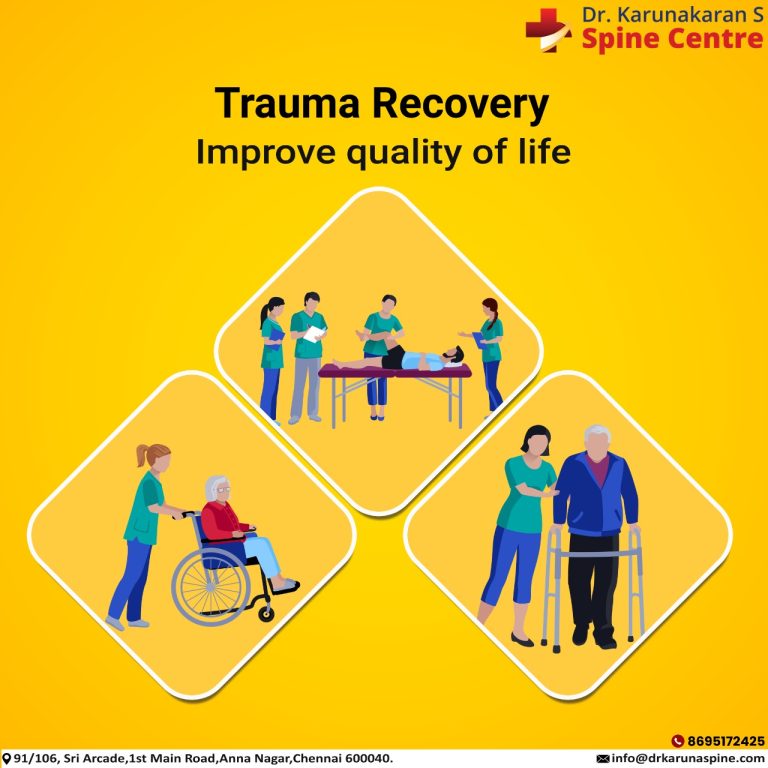 Dr. Karunakaran S
Spine Centre

Trauma Recovery
Improve quality of life

8695172425

91/106, Sri Arcade,1st Main Road,Anna Nagar,Chennai 600040.

info@drkarunaspine.com